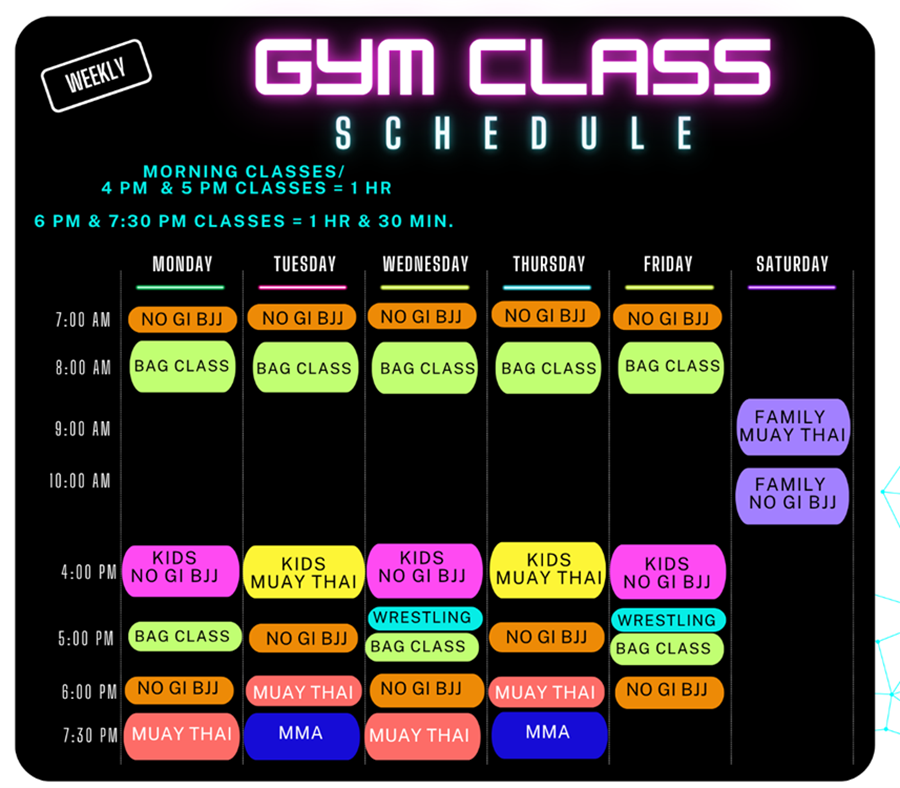 WEEKLY

GYM CLASS
SCHEDULE

MORNING CLASSES/
4 PM & 5 PM CLASSES = 1 HR

6 PM & 7:30 PM CLASSES = 1 HR & 30 MIN.

| | MONDAY | TUESDAY | WEDNESDAY | THURSDAY | FRIDAY | SATURDAY |
|---|---|---|---|---|---|---|
| 7:00 AM | NO GI BJJ | NO GI BJJ | NO GI BJJ | NO GI BJJ | NO GI BJJ | |
| 8:00 AM | BAG CLASS | BAG CLASS | BAG CLASS | BAG CLASS | BAG CLASS | |
| 9:00 AM | | | | | | FAMILY MUAY THAI |
| 10:00 AM | | | | | | FAMILY NO GI BJJ |
| 4:00 PM | KIDS NO GI BJJ | KIDS MUAY THAI | KIDS NO GI BJJ | KIDS MUAY THAI | KIDS NO GI BJJ | |
| 5:00 PM | BAG CLASS | NO GI BJJ | WRESTLING BAG CLASS | NO GI BJJ | WRESTLING BAG CLASS | |
| 6:00 PM | NO GI BJJ | MUAY THAI | NO GI BJJ | MUAY THAI | NO GI BJJ | |
| 7:30 PM | MUAY THAI | MMA | MUAY THAI | MMA | | |